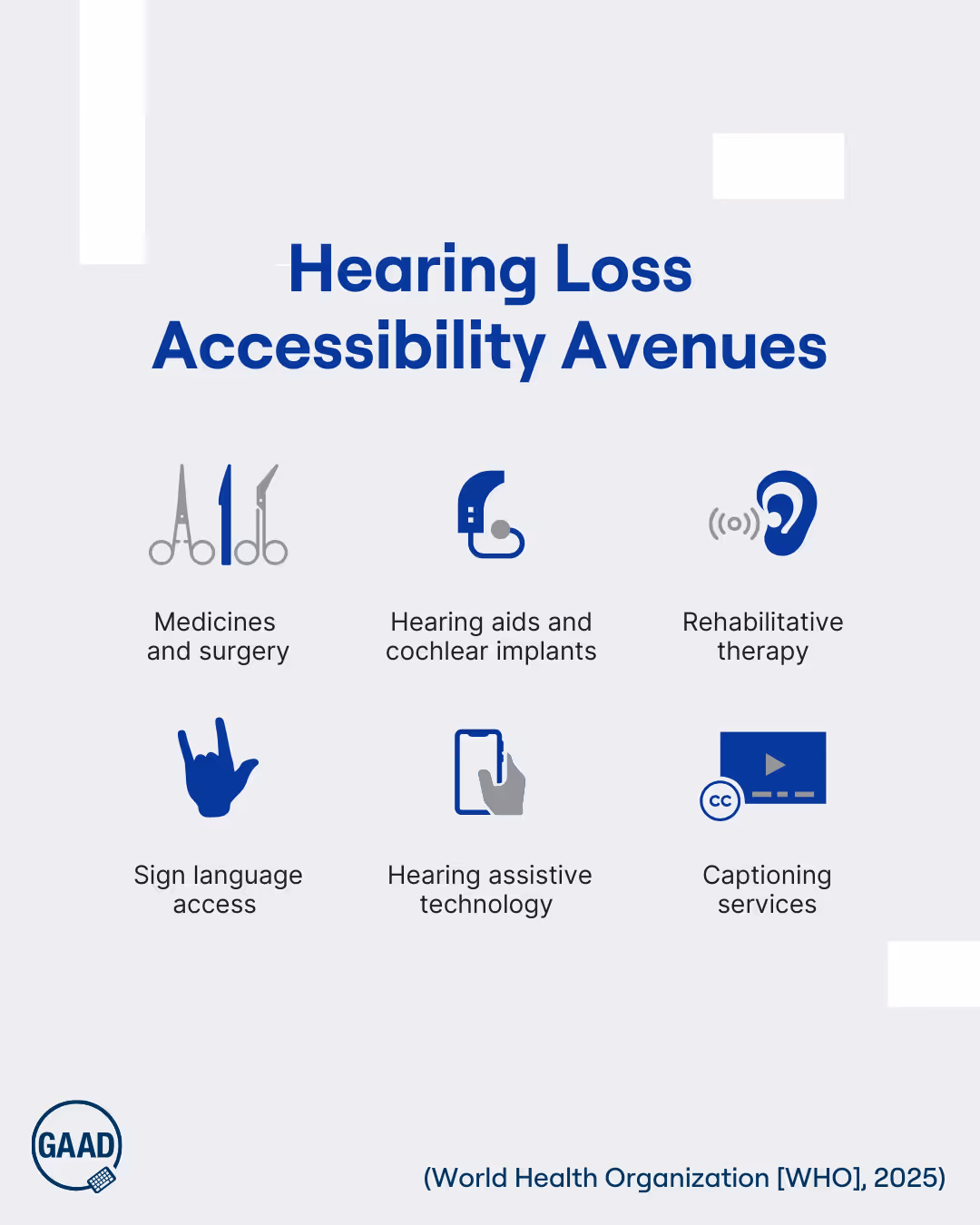 Hearing Loss
Accessibility Avenues

Medicines and surgery

Hearing aids and cochlear implants

Rehabilitative therapy

Sign language access

Hearing assistive technology

CC

Captioning services

GAAD

(World Health Organization [WHO], 2025)